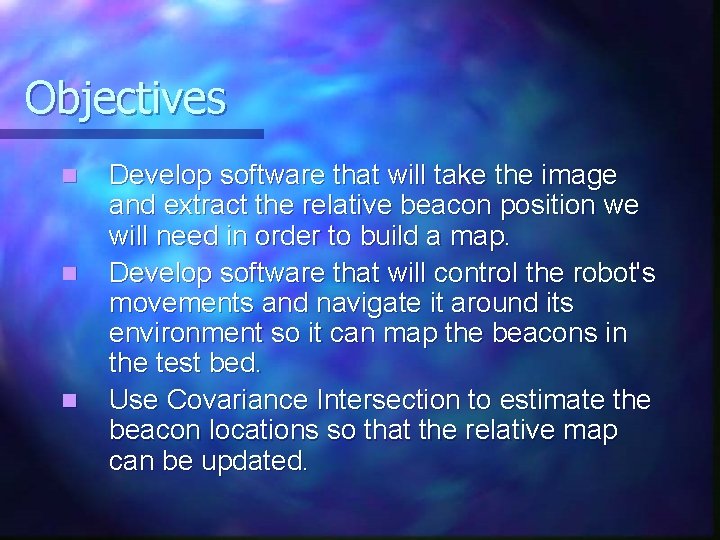 Objectives

- Develop software that will take the image and extract the relative beacon position we will need in order to build a map.
- Develop software that will control the robot's movements and navigate it around its environment so it can map the beacons in the test bed.
- Use Covariance Intersection to estimate the beacon locations so that the relative map can be updated.